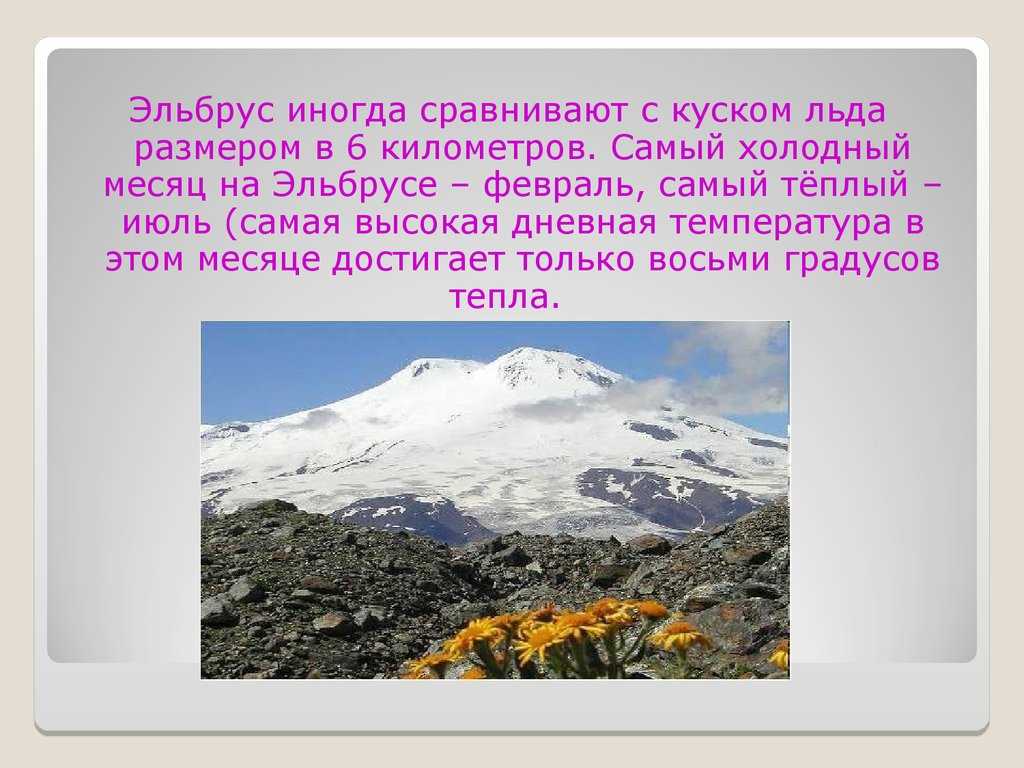 Эльбрус иногда сравнивают с куском льда размером в 6 километров. Самый холодный месяц на Эльбрусе – февраль, самый тёплый – июль (самая высокая дневная температура в этом месяце достигает только восьми градусов тепла.